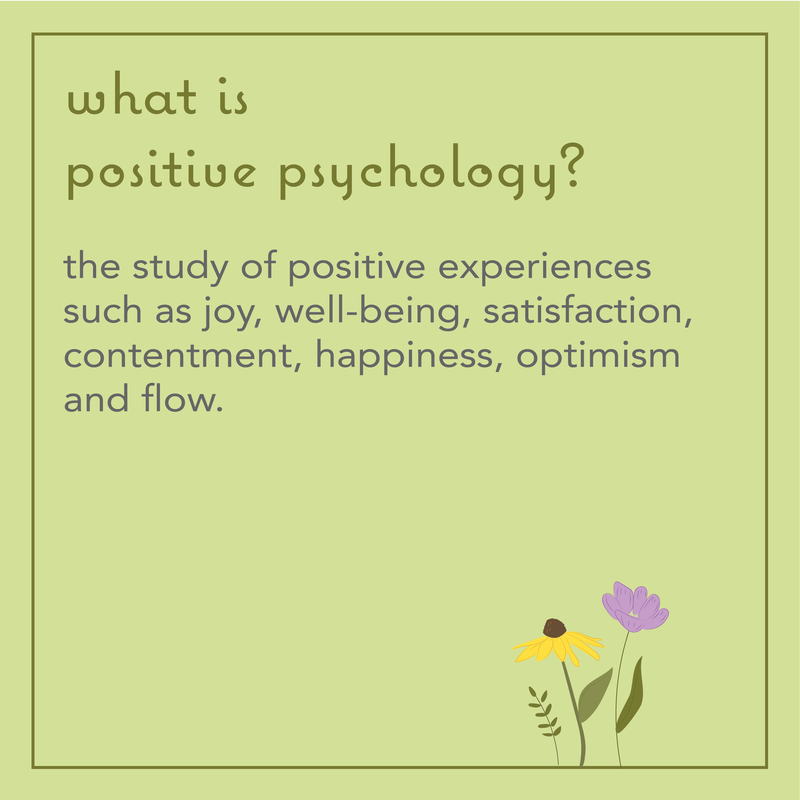 what is
positive psychology?

the study of positive experiences such as joy, well-being, satisfaction, contentment, happiness, optimism and flow.